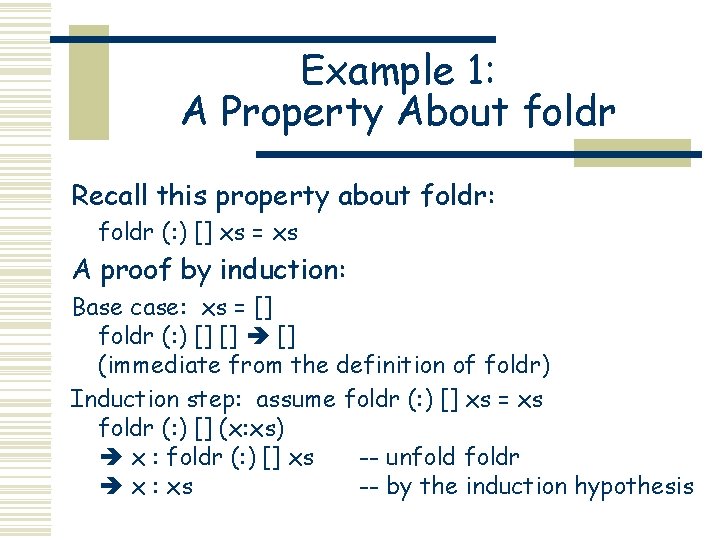 Example 1:
A Property About foldr

Recall this property about foldr:

foldr (:) [] xs = xs

A proof by induction:

Base case: xs = []

foldr (:) [] [] ➔ []

(immediate from the definition of foldr)

Induction step: assume foldr (:) [] xs = xs

foldr (:) [] (x:xs)

➔ x : foldr (:) [] xs -- unfold foldr

➔ x : xs -- by the induction hypothesis